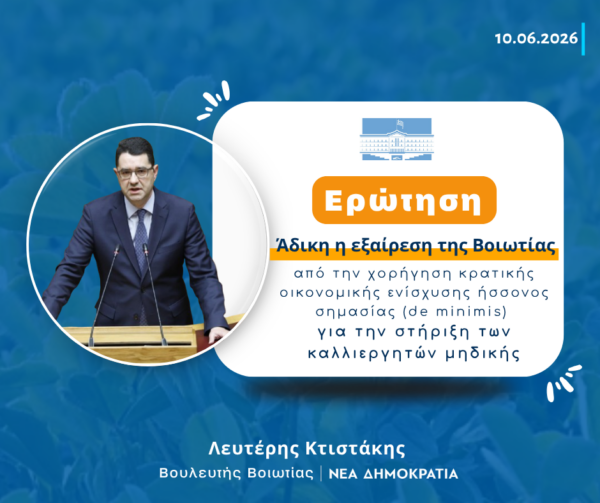 10.06.2026

Ερώτηση

Άδικη η εξαίρεση της Βοιωτίας

από την χορήγηση κρατικής οικονομικής ενίσχυσης ήσσονος σημασίας (de minimis)
για την στήριξη των καλλιεργητών μηδικής

Λευτέρης Κτιστάκης
Βουλευτής Βοιωτίας | ΝΕΑ ΔΗΜΟΚΡΑΤΙΑ